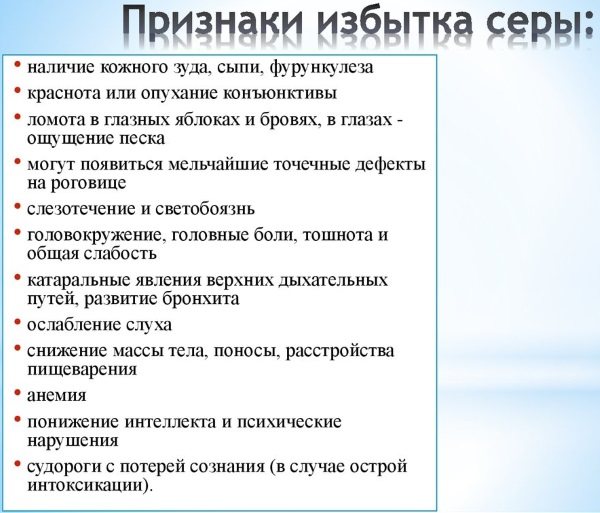 Признаки избытка серы:

• наличие кожного зуда, сыпи, фурункулеза
• краснота или опухание конъюнктивы
• ломота в глазных яблоках и бровях, в глазах - ощущение песка
• могут появиться мельчайшие точечные дефекты на роговице
• слезотечение и светобоязнь
• головокружение, головные боли, тошнота и общая слабость
• катаральные явления верхних дыхательных путей, развитие бронхита
• ослабление слуха
• снижение массы тела, поносы, расстройства пищеварения
• анемия
• понижение интеллекта и психические нарушения
• судороги с потерей сознания (в случае острой интоксикации).